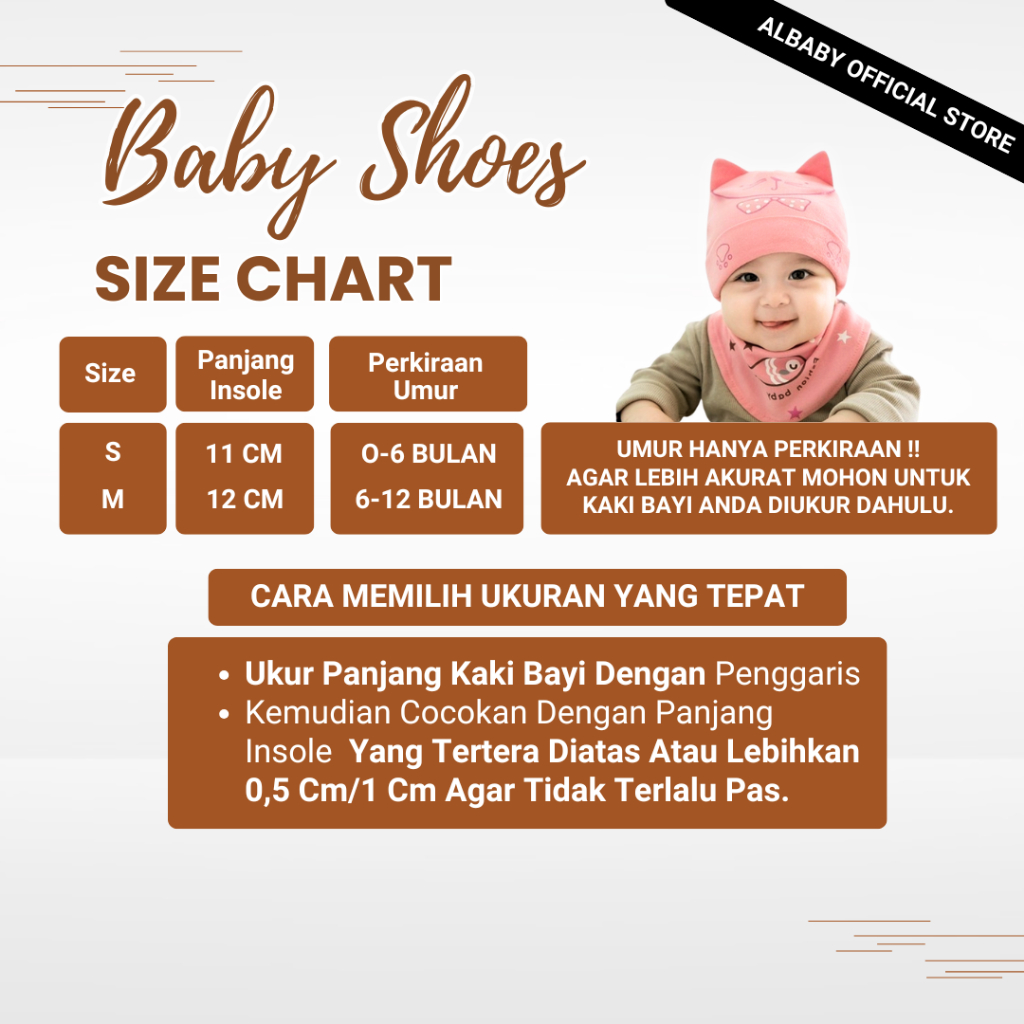 ALBABY OFFICIAL STORE

Baby Shoes

SIZE CHART

| Size | Panjang Insole | Perkiraan Umur |
|---|---|---|
| S | 11 CM | O-6 BULAN |
| M | 12 CM | 6-12 BULAN |

UMUR HANYA PERKIRAAN !!
AGAR LEBIH AKURAT MOHON UNTUK KAKI BAYI ANDA DIUKUR DAHULU.

CARA MEMILIH UKURAN YANG TEPAT

• Ukur Panjang Kaki Bayi Dengan Penggaris
• Kemudian Cocokan Dengan Panjang Insole Yang Tertera Diatas Atau Lebihkan 0,5 Cm/1 Cm Agar Tidak Terlalu Pas.